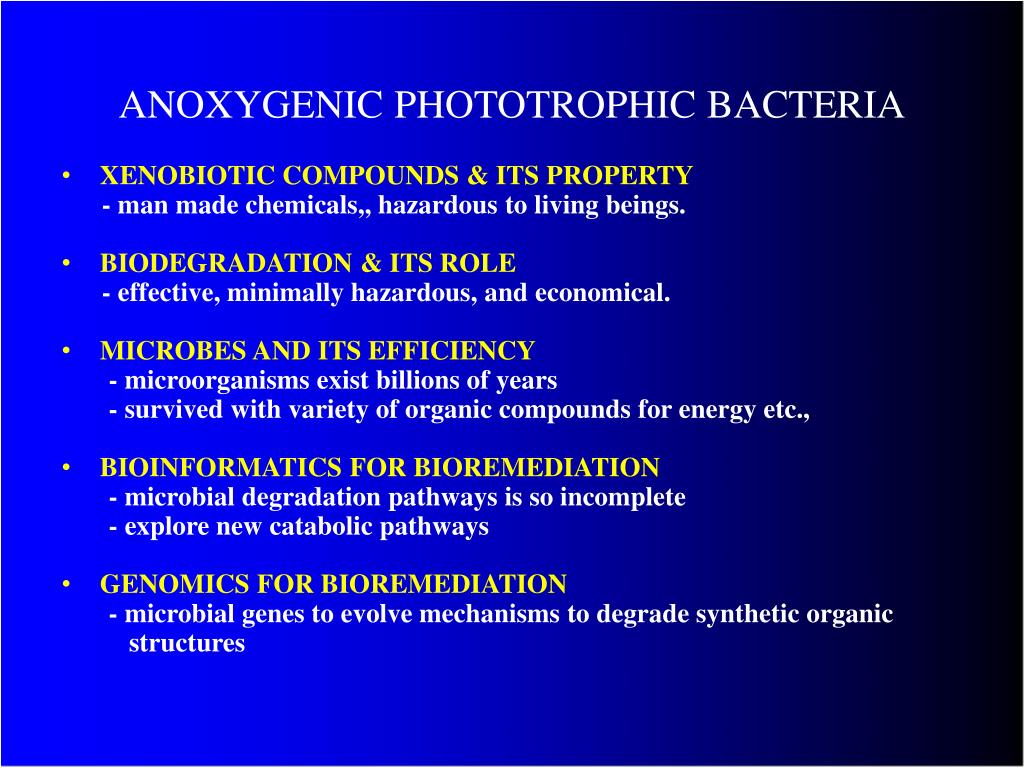 ANOXYGENIC PHOTOTROPHIC BACTERIA

• XENOBIOTIC COMPOUNDS & ITS PROPERTY
- man made chemicals,, hazardous to living beings.

• BIODEGRADATION & ITS ROLE
- effective, minimally hazardous, and economical.

• MICROBES AND ITS EFFICIENCY
- microorganisms exist billions of years
- survived with variety of organic compounds for energy etc.,

• BIOINFORMATICS FOR BIOREMEDIATION
- microbial degradation pathways is so incomplete
- explore new catabolic pathways

• GENOMICS FOR BIOREMEDIATION
- microbial genes to evolve mechanisms to degrade synthetic organic structures